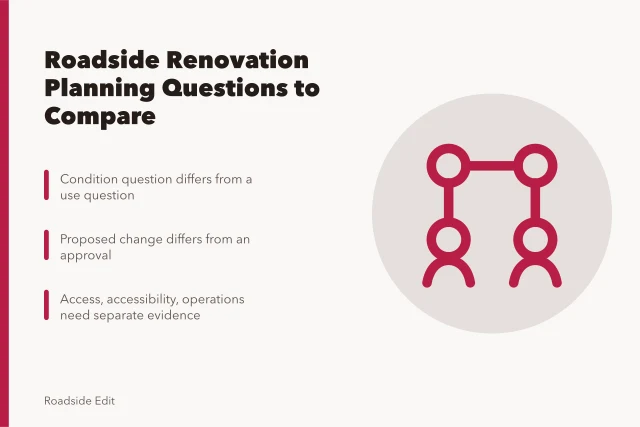 Roadside Renovation Planning Questions to Compare

Condition question differs from a use question

Proposed change differs from an approval

Access, accessibility, operations need separate evidence

Roadside Edit